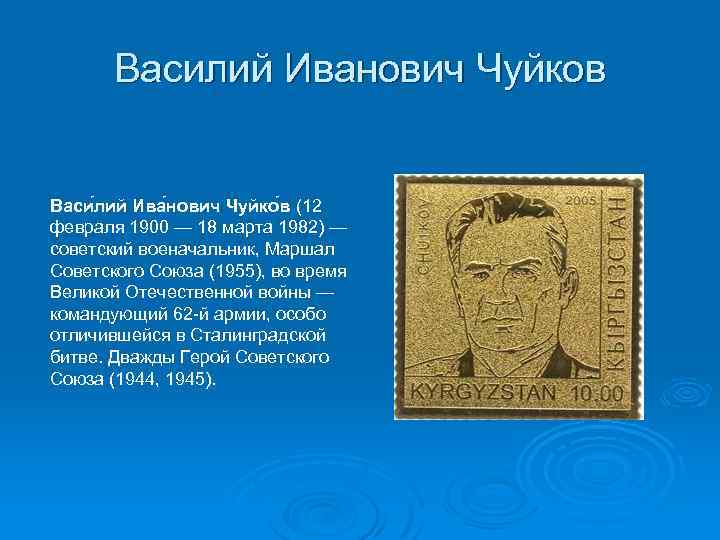 Василий Иванович Чуйков

Васи́лий Ива́нович Чуйко́в (12 февраля 1900 — 18 марта 1982) — советский военачальник, Маршал Советского Союза (1955), во время Великой Отечественной войны — командующий 62-й армии, особо отличившейся в Сталинградской битве. Дважды Герой Советского Союза (1944, 1945).

CHUIKOV

2005

КЫРГЫЗСТАН

KYRGYZSTAN 10.00